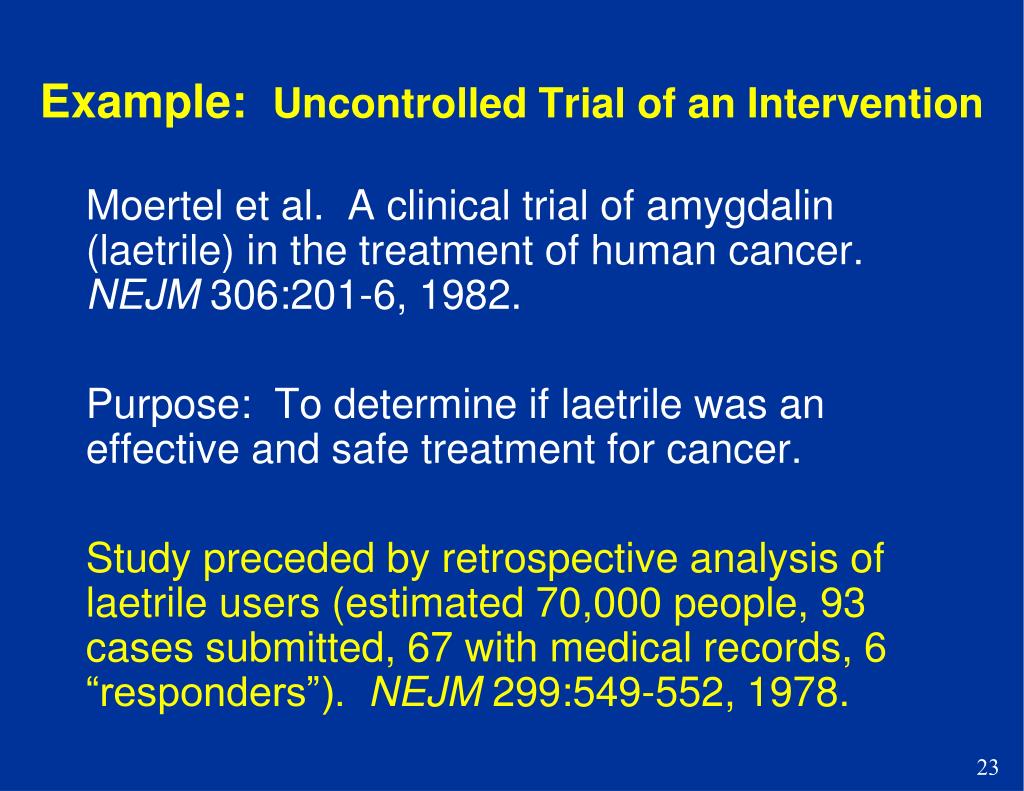 Example: Uncontrolled Trial of an Intervention

Moertel et al. A clinical trial of amygdalin (laetrile) in the treatment of human cancer. NEJM 306:201-6, 1982.

Purpose: To determine if laetrile was an effective and safe treatment for cancer.

Study preceded by retrospective analysis of laetrile users (estimated 70,000 people, 93 cases submitted, 67 with medical records, 6 “responders”). NEJM 299:549-552, 1978.

23